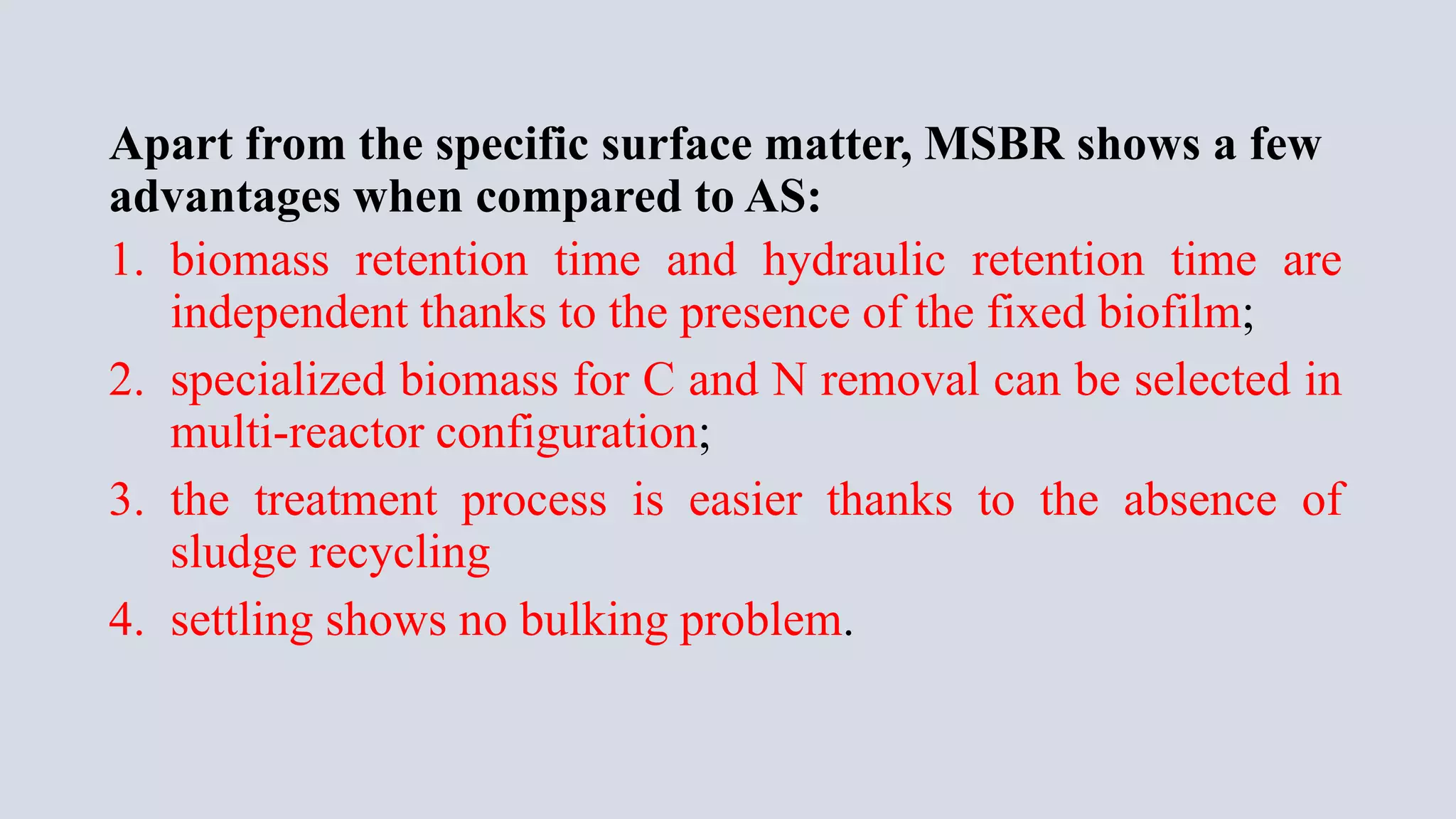 Apart from the specific surface matter, MSBR shows a few advantages when compared to AS:

1. biomass retention time and hydraulic retention time are independent thanks to the presence of the fixed biofilm;
2. specialized biomass for C and N removal can be selected in multi-reactor configuration;
3. the treatment process is easier thanks to the absence of sludge recycling
4. settling shows no bulking problem.